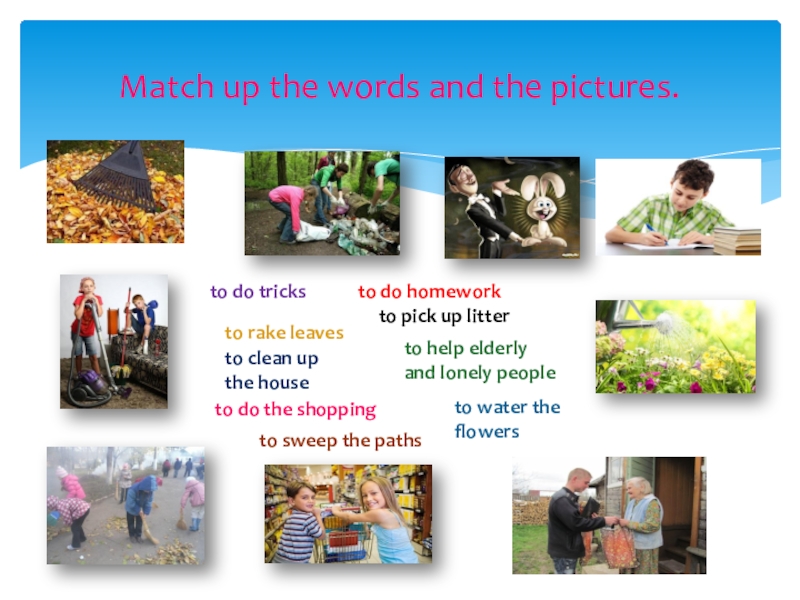 Match up the words and the pictures.

to do tricks

to do homework

to pick up litter

to rake leaves

to help elderly and lonely people

to clean up the house

to do the shopping

to water the flowers

to sweep the paths